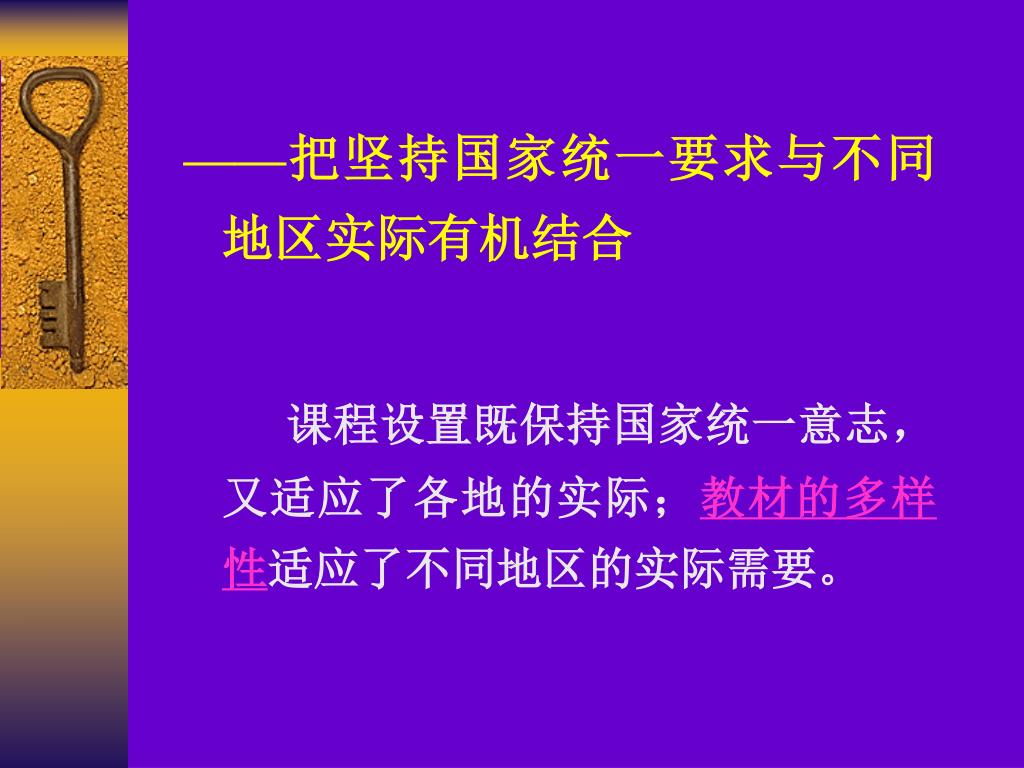 ——把坚持国家统一要求与不同地区实际有机结合

课程设置既保持国家统一意志，又适应了各地的实际；教材的多样性适应了不同地区的实际需要。